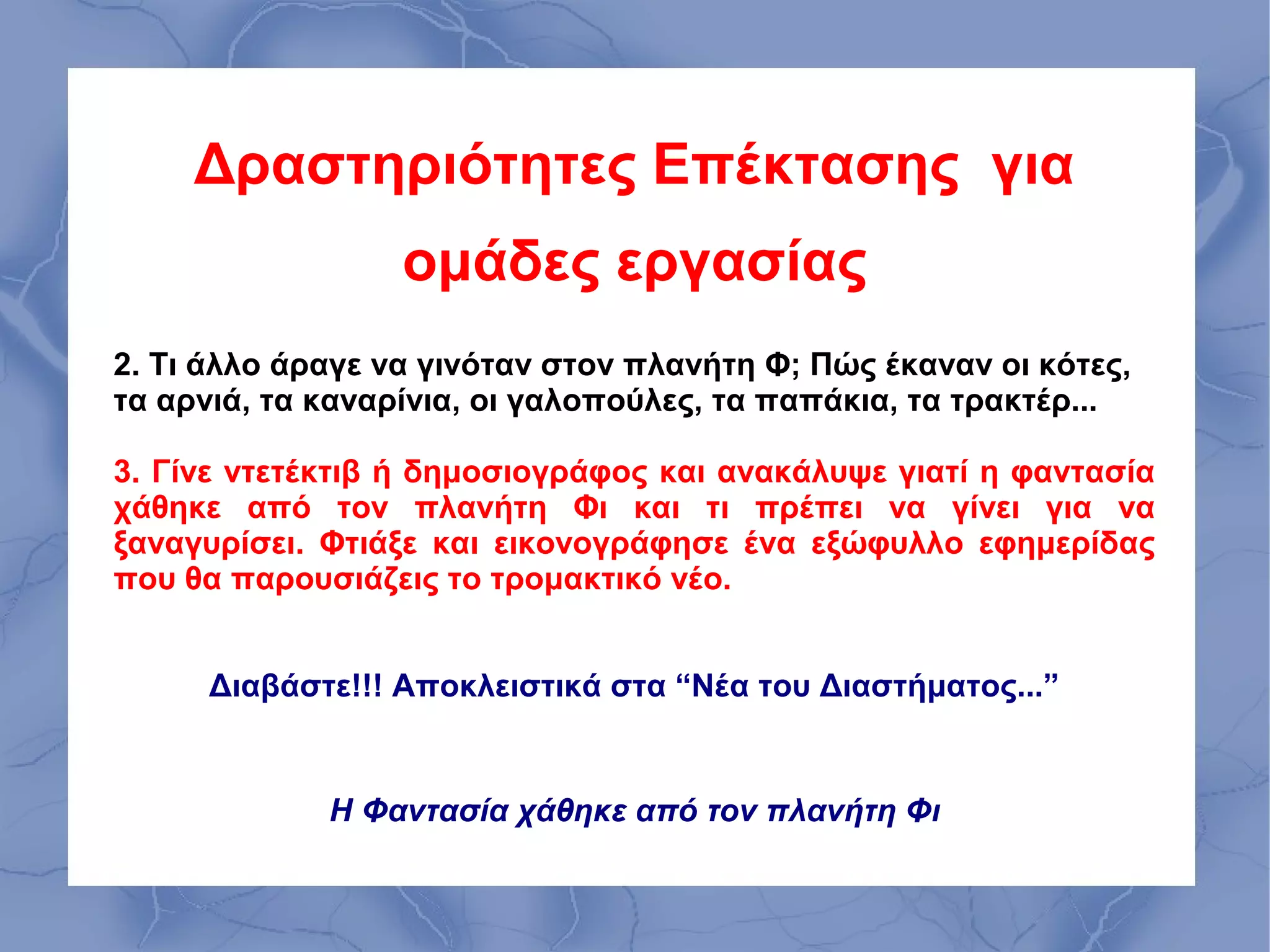 Δραστηριότητες Επέκτασης για ομάδες εργασίας

2. Τι άλλο άραγε να γινόταν στον πλανήτη Φ; Πώς έκαναν οι κότες, τα αρνιά, τα καναρίνια, οι γαλοπούλες, τα παπάκια, τα τρακτέρ...

3. Γίνε ντετέκτιβ ή δημοσιογράφος και ανακάλυψε γιατί η φαντασία χάθηκε από τον πλανήτη Φι και τι πρέπει να γίνει για να ξαναγυρίσει. Φτιάξε και εικονογράφησε ένα εξώφυλλο εφημερίδας που θα παρουσιάζεις το τρομακτικό νέο.

Διαβάστε!!! Αποκλειστικά στα “Νέα του Διαστήματος...”

Η Φαντασία χάθηκε από τον πλανήτη Φι